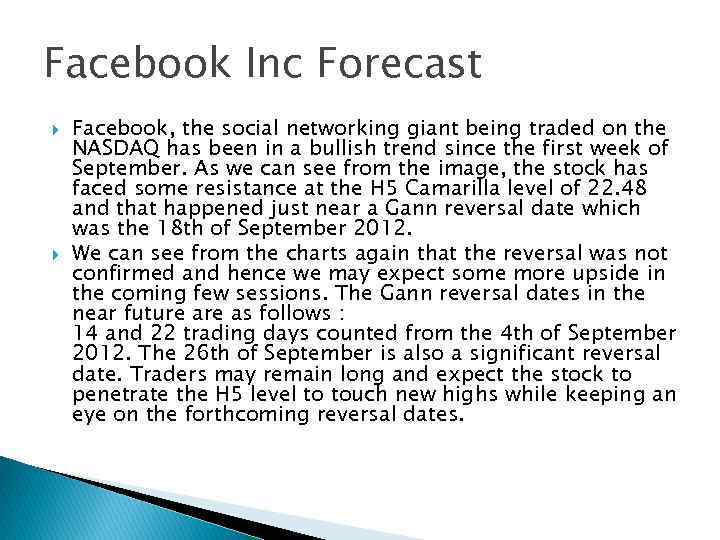 Facebook Inc Forecast

Facebook, the social networking giant being traded on the NASDAQ has been in a bullish trend since the first week of September. As we can see from the image, the stock has faced some resistance at the H5 Camarilla level of 22.48 and that happened just near a Gann reversal date which was the 18th of September 2012.

We can see from the charts again that the reversal was not confirmed and hence we may expect some more upside in the coming few sessions. The Gann reversal dates in the near future are as follows :
14 and 22 trading days counted from the 4th of September 2012. The 26th of September is also a significant reversal date. Traders may remain long and expect the stock to penetrate the H5 level to touch new highs while keeping an eye on the forthcoming reversal dates.